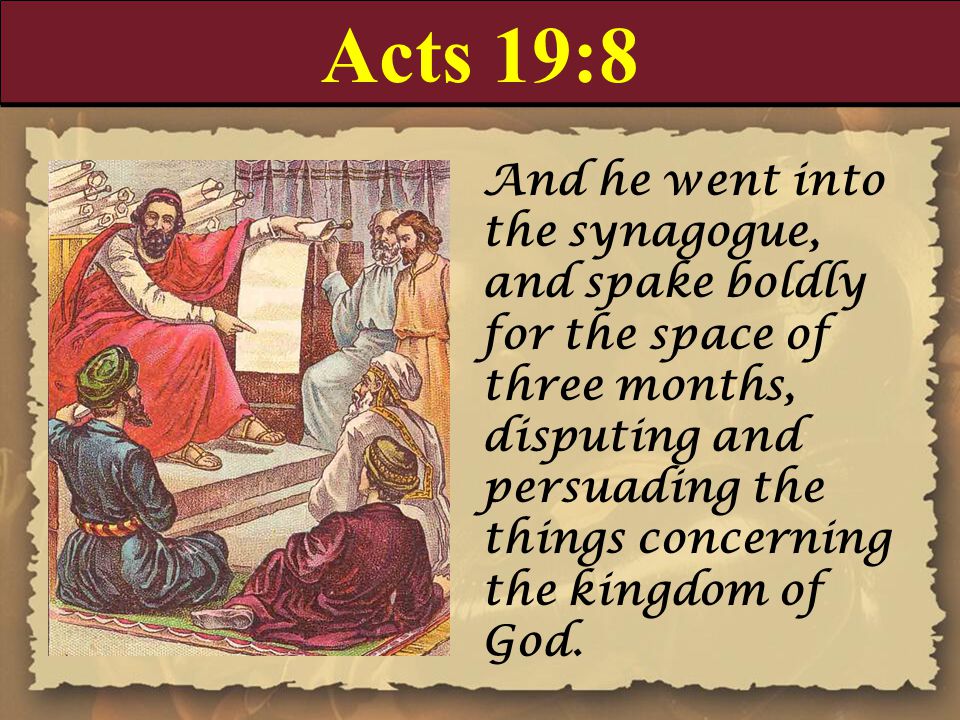 Acts 19:8

And he went into the synagogue, and spake boldly for the space of three months, disputing and persuading the things concerning the kingdom of God.